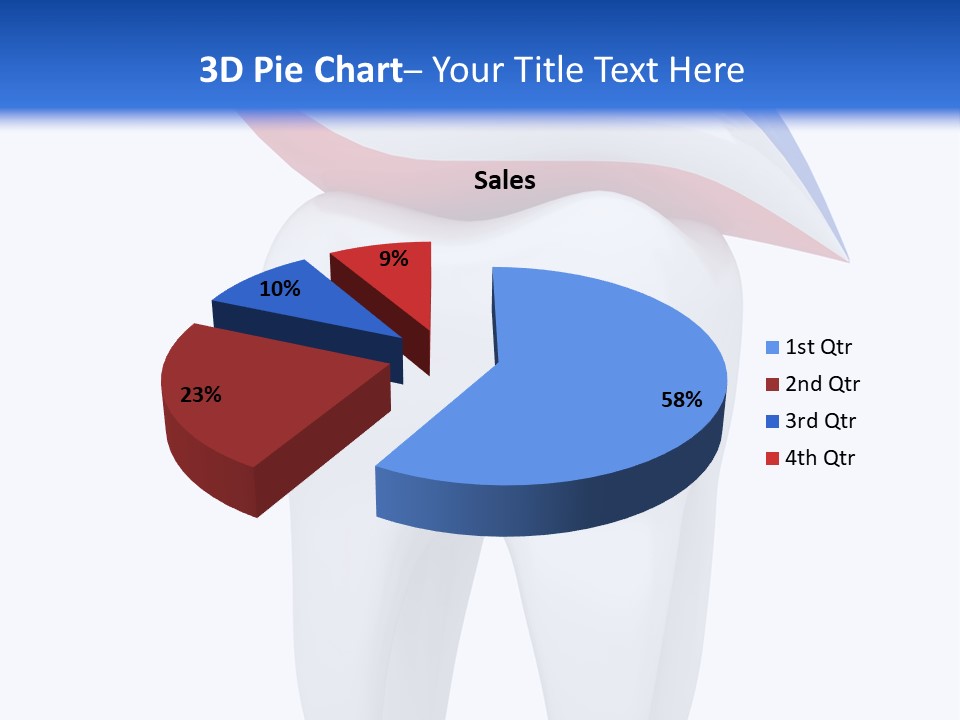 3D Pie Chart– Your Title Text Here

Sales

9%

10%

23%

58%

1st Qtr
2nd Qtr
3rd Qtr
4th Qtr